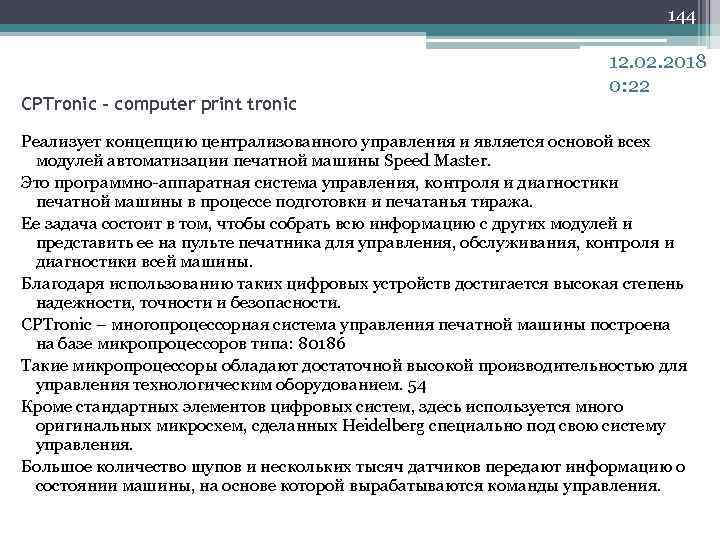 144

12.02.2018
0:22

CPTronic – computer print tronic

Реализует концепцию централизованного управления и является основой всех модулей автоматизации печатной машины Speed Master.

Это программно-аппаратная система управления, контроля и диагностики печатной машины в процессе подготовки и печатанья тиража.

Ее задача состоит в том, чтобы собрать всю информацию с других модулей и представить ее на пульте печатника для управления, обслуживания, контроля и диагностики всей машины.

Благодаря использованию таких цифровых устройств достигается высокая степень надежности, точности и безопасности.

CPTronic – многопроцессорная система управления печатной машины построена на базе микропроцессоров типа: 80186

Такие микропроцессоры обладают достаточной высокой производительностью для управления технологическим оборудованием. 54

Кроме стандартных элементов цифровых систем, здесь используется много оригинальных микросхем, сделанных Heidelberg специально под свою систему управления.

Большое количество щупов и нескольких тысяч датчиков передают информацию о состоянии машины, на основе которой вырабатываются команды управления.